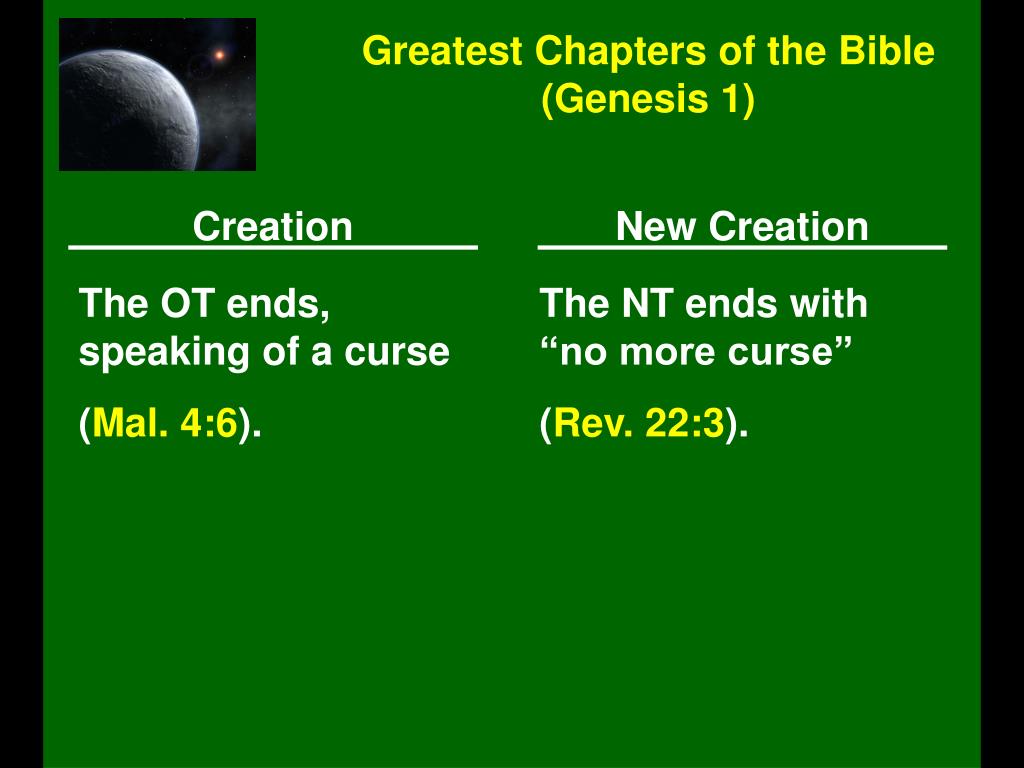 Greatest Chapters of the Bible
(Genesis 1)

Creation

The OT ends, speaking of a curse

(Mal. 4:6).

New Creation

The NT ends with “no more curse”

(Rev. 22:3).